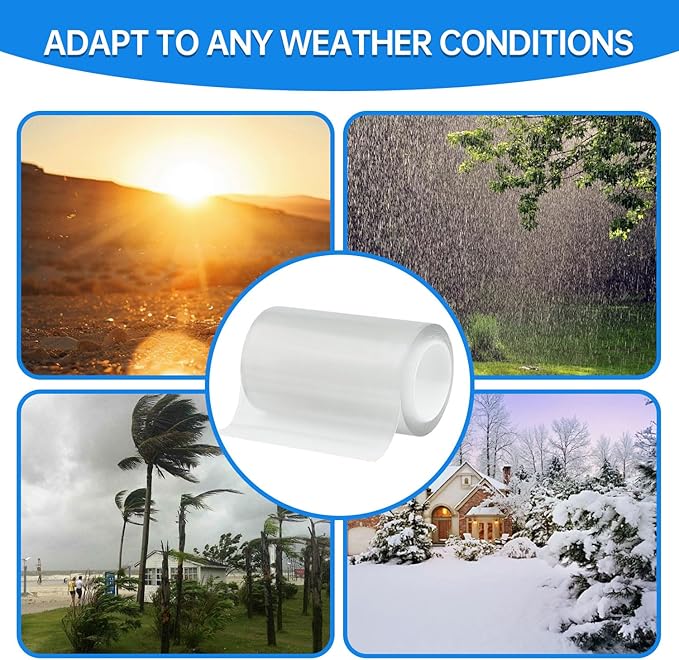 ADAPT TO ANY WEATHER CONDITIONS